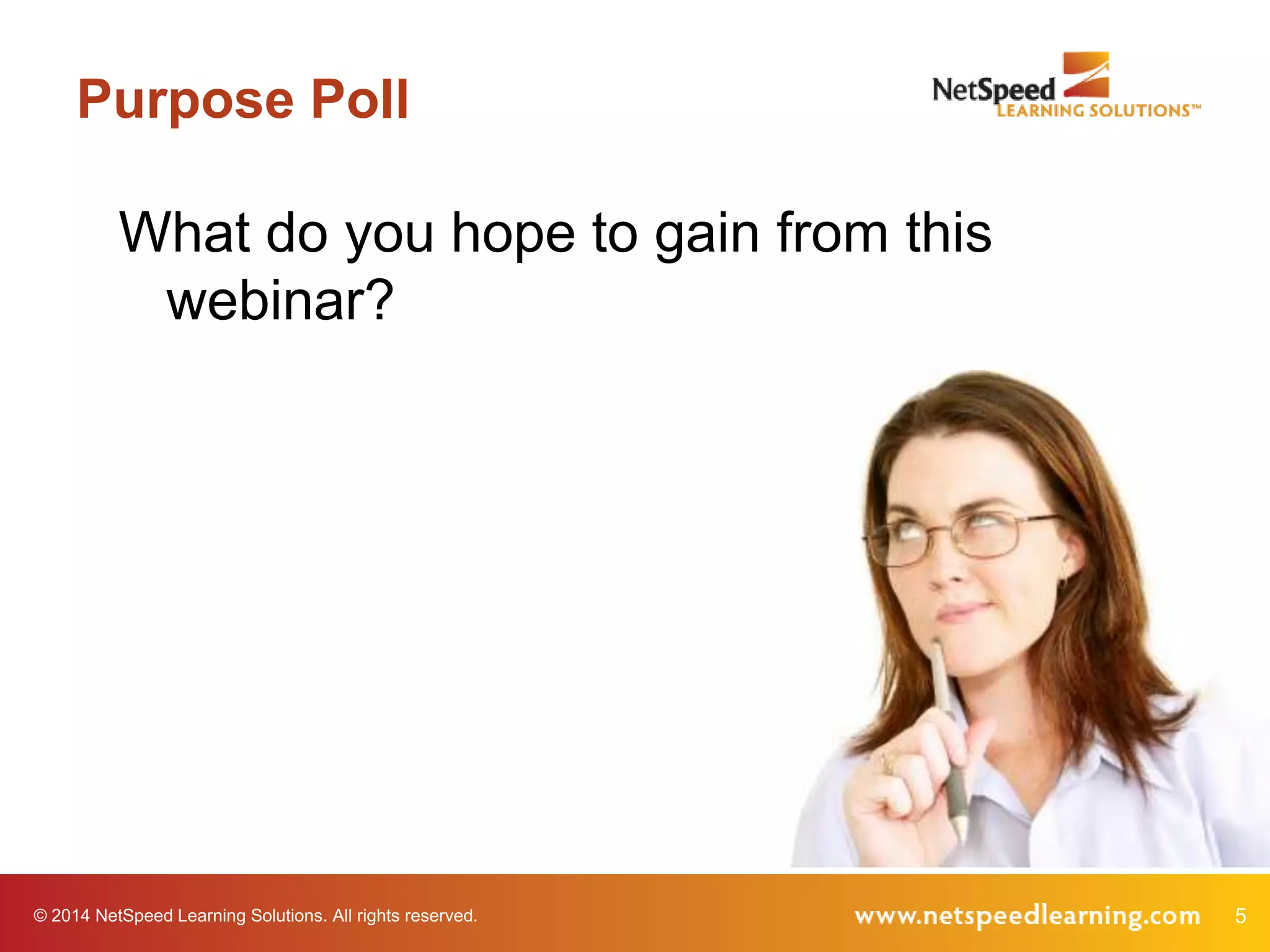 Purpose Poll

NetSpeed LEARNING SOLUTIONS™

What do you hope to gain from this webinar?

© 2014 NetSpeed Learning Solutions. All rights reserved.

www.netspeedlearning.com

5